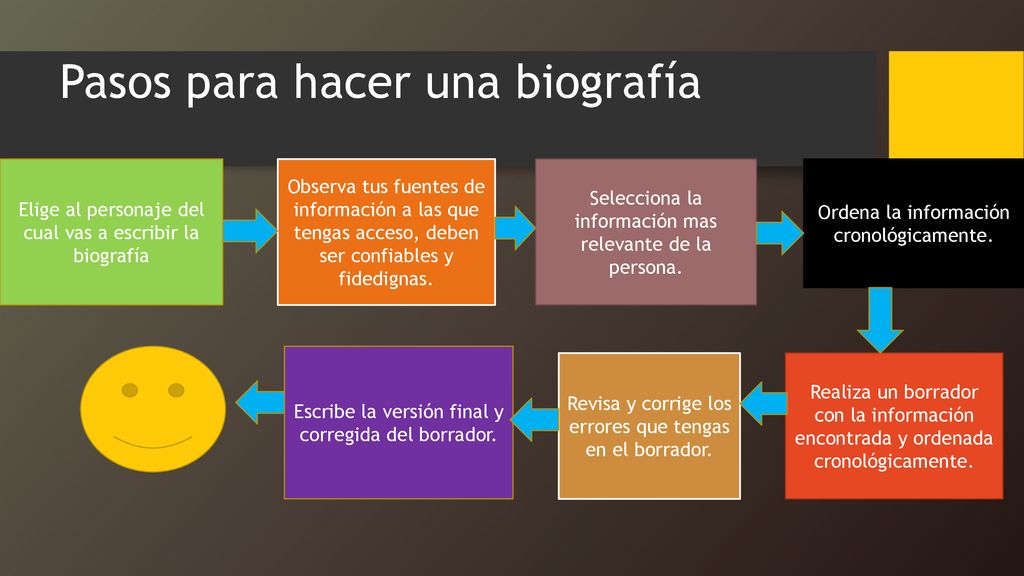 Pasos para hacer una biografía

Elige al personaje del cual vas a escribir la biografía

Observa tus fuentes de información a las que tengas acceso, deben ser confiables y fidedignas.

Selecciona la información mas relevante de la persona.

Ordena la información cronológicamente.

Realiza un borrador con la información encontrada y ordenada cronológicamente.

Revisa y corrige los errores que tengas en el borrador.

Escribe la versión final y corregida del borrador.